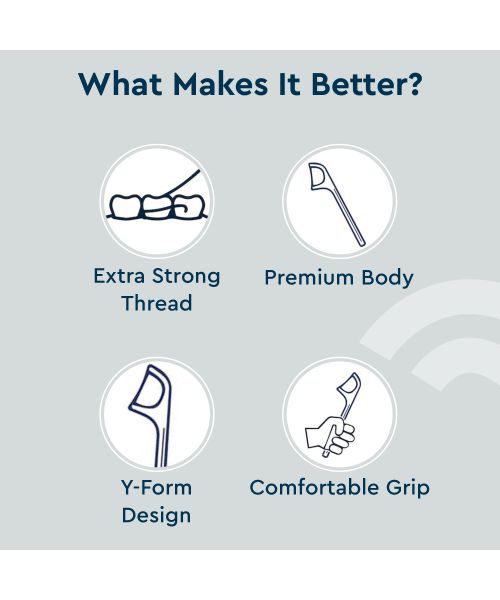 What Makes It Better?

Extra Strong Thread

Premium Body

Y-Form Design

Comfortable Grip